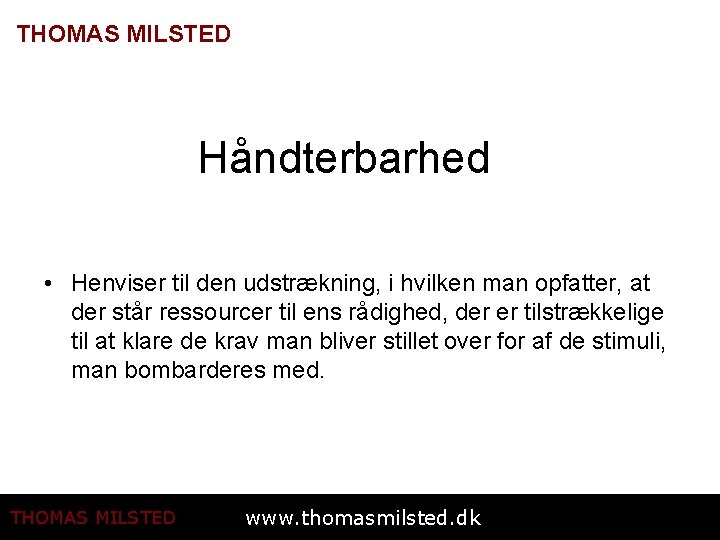 THOMAS MILSTED

Håndterbarhed

• Henviser til den udstrækning, i hvilken man opfatter, at der står ressourcer til ens rådighed, der er tilstrækkelige til at klare de krav man bliver stillet over for af de stimuli, man bombarderes med.

THOMAS MILSTED www.thomasmilsted.dk